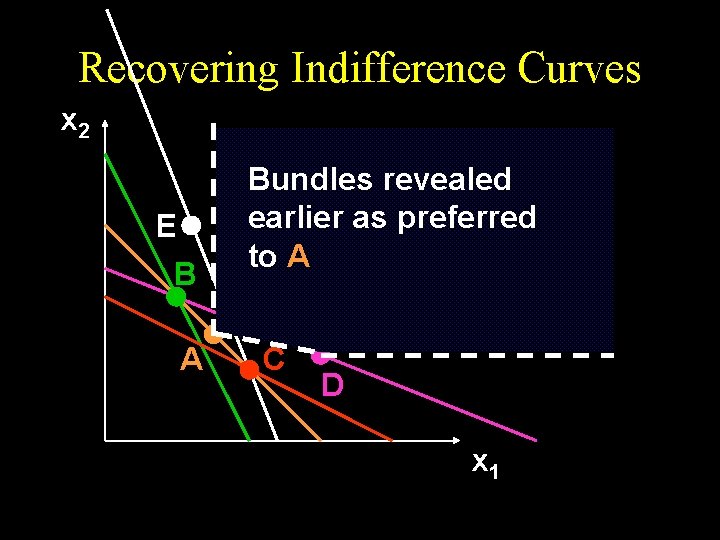 Recovering Indifference Curves

$x_2$

Bundles revealed earlier as preferred to A

E

B

A

C

D

$x_1$